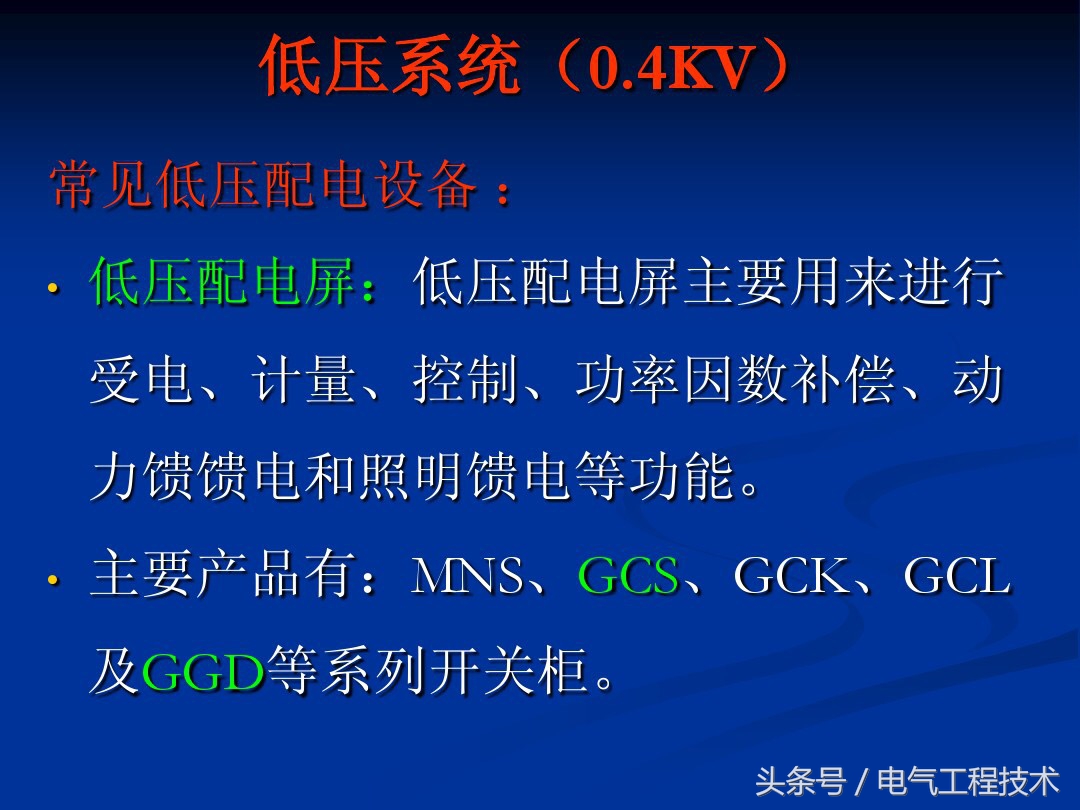 低压系统（0.4KV）

常见低压配电设备：

• 低压配电屏：低压配电屏主要用来进行受电、计量、控制、功率因数补偿、动力馈馈电和照明馈电等功能。

• 主要产品有：MNS、GCS、GCK、GCL及GGD等系列开关柜。

头条号 / 电气工程技术